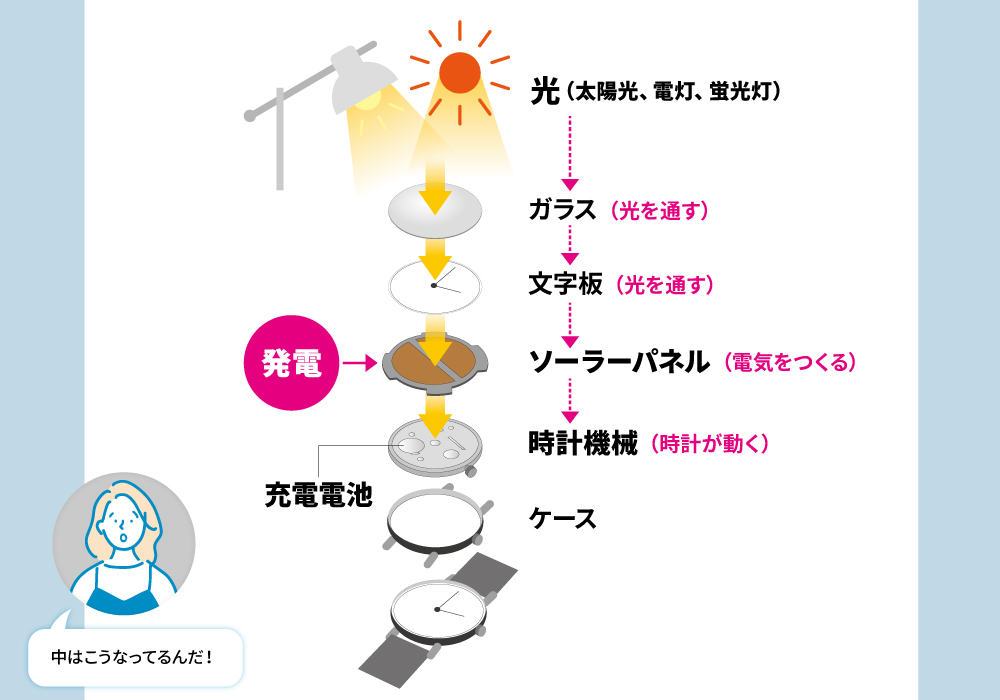 光（太陽光、電灯、蛍光灯）

ガラス（光を通す）

文字板（光を通す）

発電

ソーラーパネル（電気をつくる）

時計機械（時計が動く）

充電電池

ケース

中はこうなってるんだ！